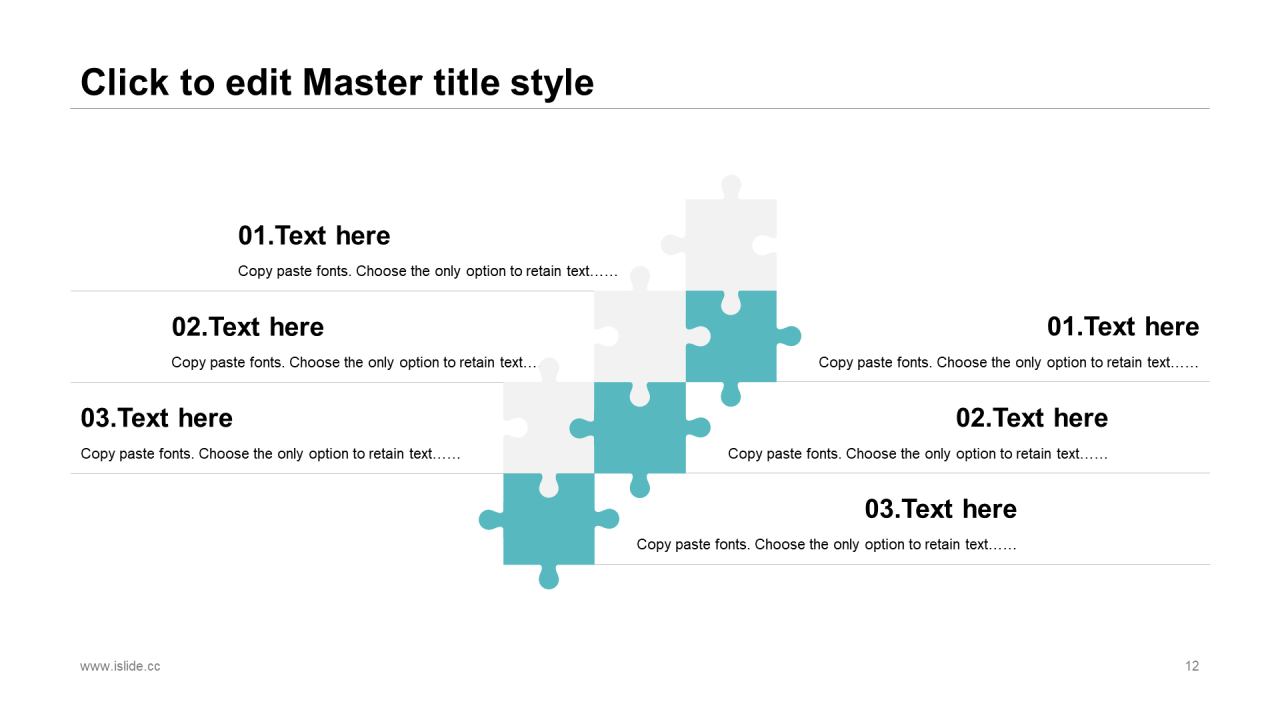 Click to edit Master title style

01.Text here

Copy paste fonts. Choose the only option to retain text……

02.Text here

Copy paste fonts. Choose the only option to retain text…

03.Text here

Copy paste fonts. Choose the only option to retain text……

01.Text here

Copy paste fonts. Choose the only option to retain text……

02.Text here

Copy paste fonts. Choose the only option to retain text……

03.Text here

Copy paste fonts. Choose the only option to retain text……

www.islide.cc

12